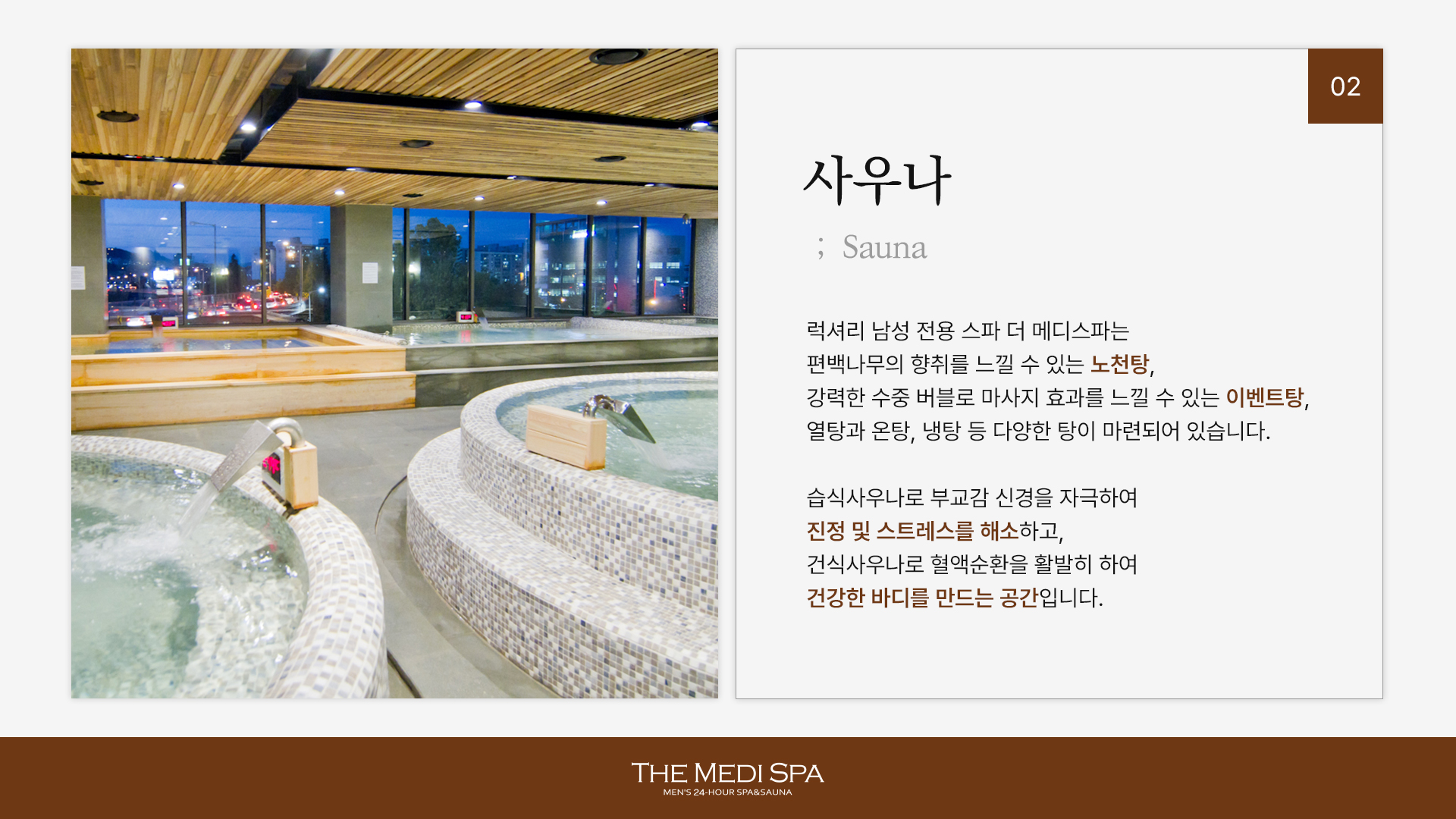 02

사우나

; Sauna

럭셔리 남성 전용 스파 더 메디스파는
편백나무의 향취를 느낄 수 있는 노천탕,
강력한 수중 버블로 마사지 효과를 느낄 수 있는 이벤트탕,
열탕과 온탕, 냉탕 등 다양한 탕이 마련되어 있습니다.

습식사우나로 부교감 신경을 자극하여
진정 및 스트레스를 해소하고,
건식사우나로 혈액순환을 활발히 하여
건강한 바디를 만드는 공간입니다.

THE MEDI SPA
MEN'S 24-HOUR SPA&SAUNA